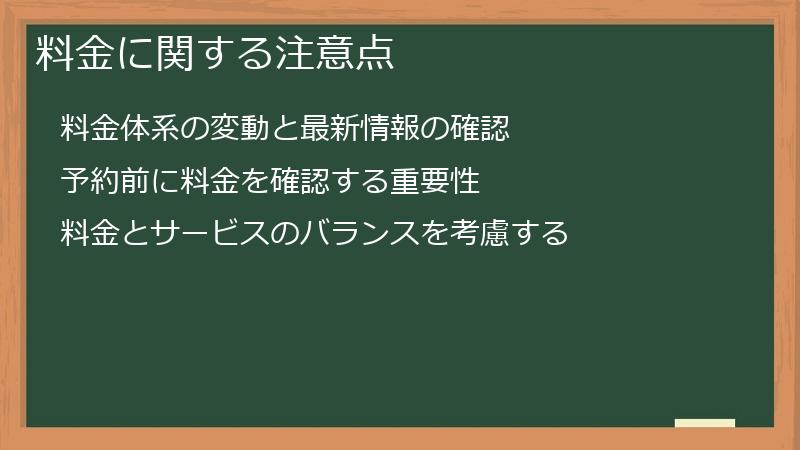 料金に関する注意点

料金体系の変動と最新情報の確認

予約前に料金を確認する重要性

料金とサービスのバランスを考慮する